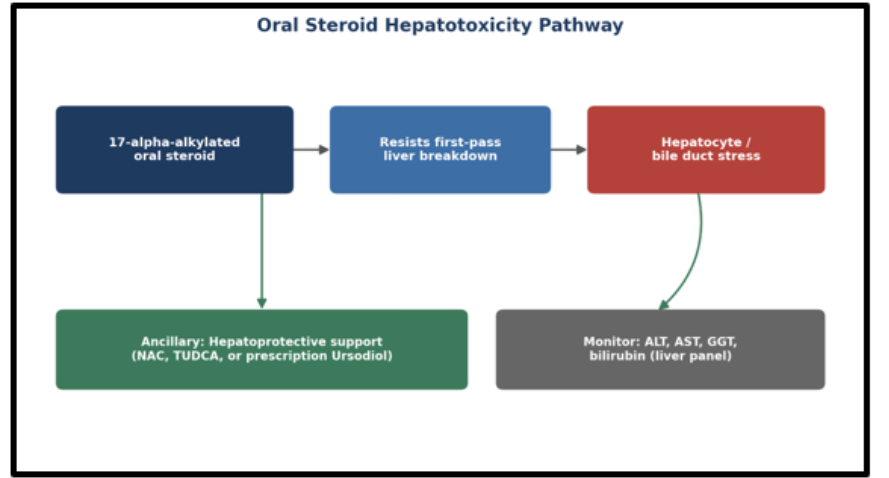 Oral Steroid Hepatotoxicity Pathway

17-alpha-alkylated oral steroid

Resists first-pass liver breakdown

Hepatocyte / bile duct stress

Ancillary: Hepatoprotective support (NAC, TUDCA, or prescription Ursodiol)

Monitor: ALT, AST, GGT, bilirubin (liver panel)